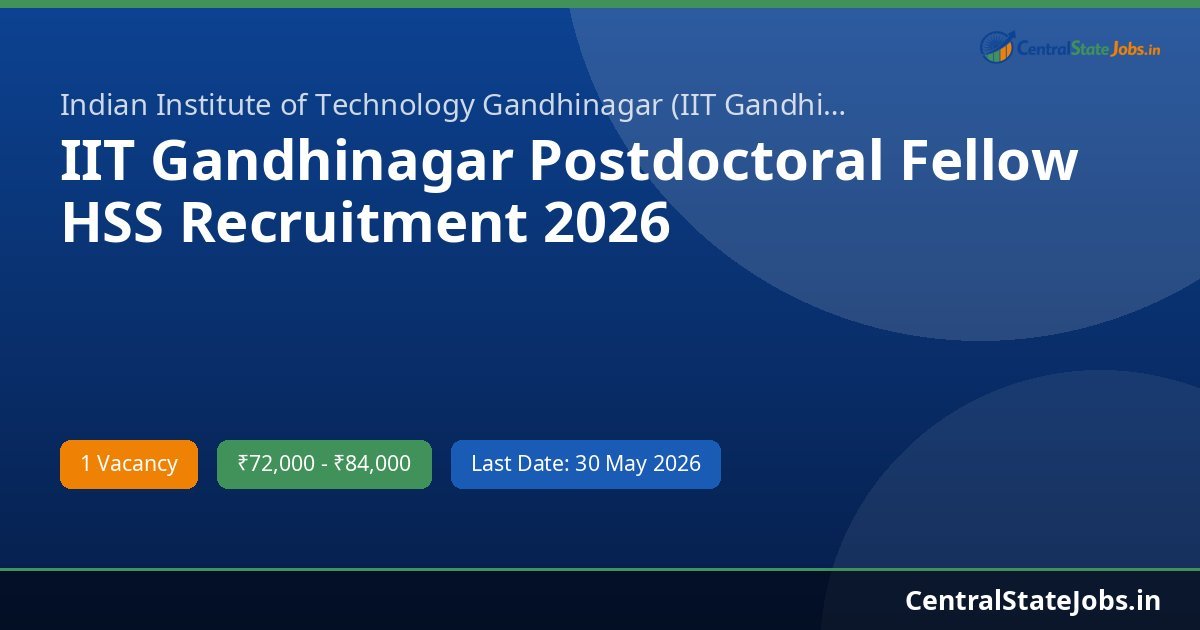 CentralStateJobs.in

Indian Institute of Technology Gandhinagar (IIT Gandhi...

IIT Gandhinagar Postdoctoral Fellow HSS Recruitment 2026

1 Vacancy

₹72,000 - ₹84,000

Last Date: 30 May 2026

CentralStateJobs.in